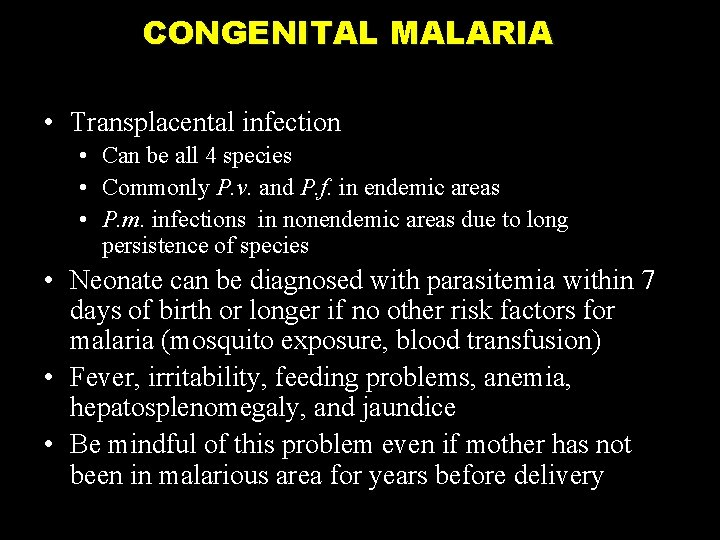 CONGENITAL MALARIA

• Transplacental infection
  • Can be all 4 species
  • Commonly P.v. and P.f. in endemic areas
  • P.m. infections in nonendemic areas due to long persistence of species
• Neonate can be diagnosed with parasitemia within 7 days of birth or longer if no other risk factors for malaria (mosquito exposure, blood transfusion)
• Fever, irritability, feeding problems, anemia, hepatosplenomegaly, and jaundice
• Be mindful of this problem even if mother has not been in malarious area for years before delivery